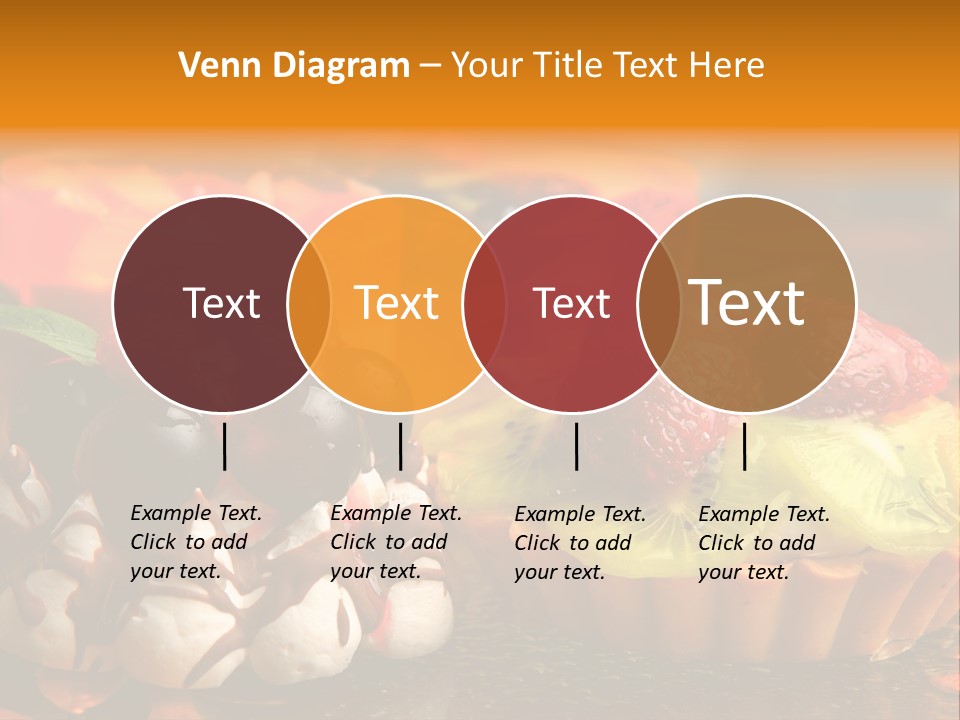 Venn Diagram – Your Title Text Here

Text

Text

Text

Text

Example Text. Click to add your text.

Example Text. Click to add your text.

Example Text. Click to add your text.

Example Text. Click to add your text.